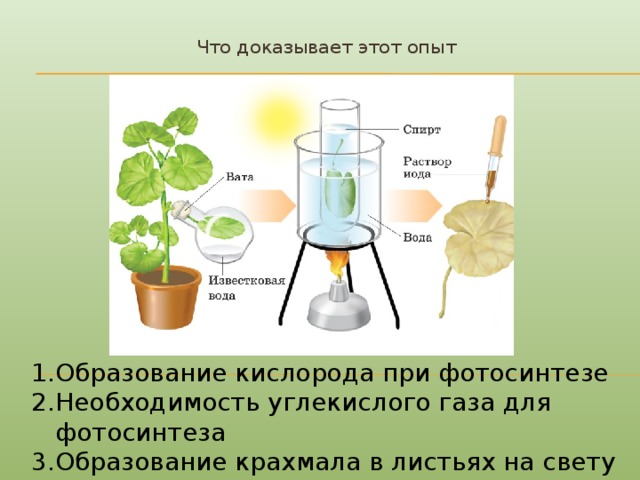 Что доказывает этот опыт

Вата

Известковая вода

Спирт

Раствор иода

Вода

1.Образование кислорода при фотосинтезе
2.Необходимость углекислого газа для фотосинтеза
3.Образование крахмала в листьях на свету